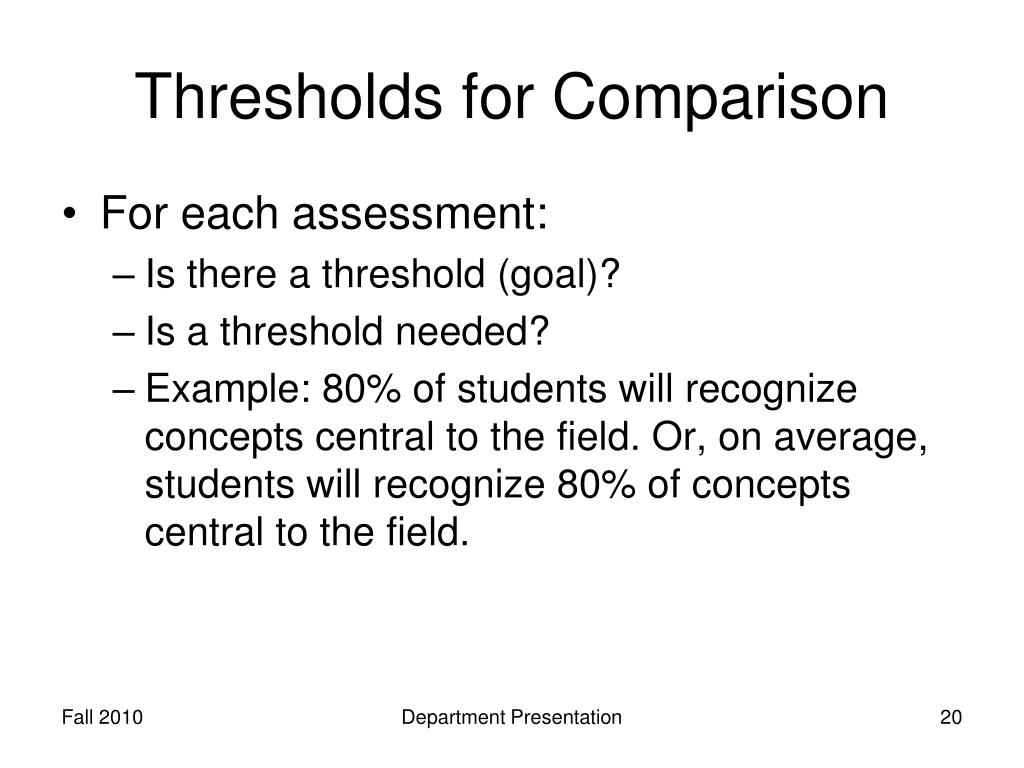 Thresholds for Comparison

• For each assessment:
– Is there a threshold (goal)?
– Is a threshold needed?
– Example: 80% of students will recognize concepts central to the field. Or, on average, students will recognize 80% of concepts central to the field.

Fall 2010

Department Presentation

20